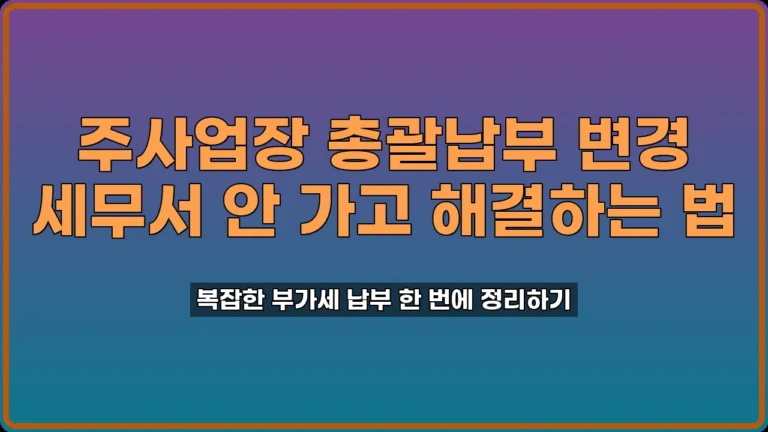 주사업장 총괄납부 변경
세무서 안 가고 해결하는 법

복잡한 부가세 납부 한 번에 정리하기